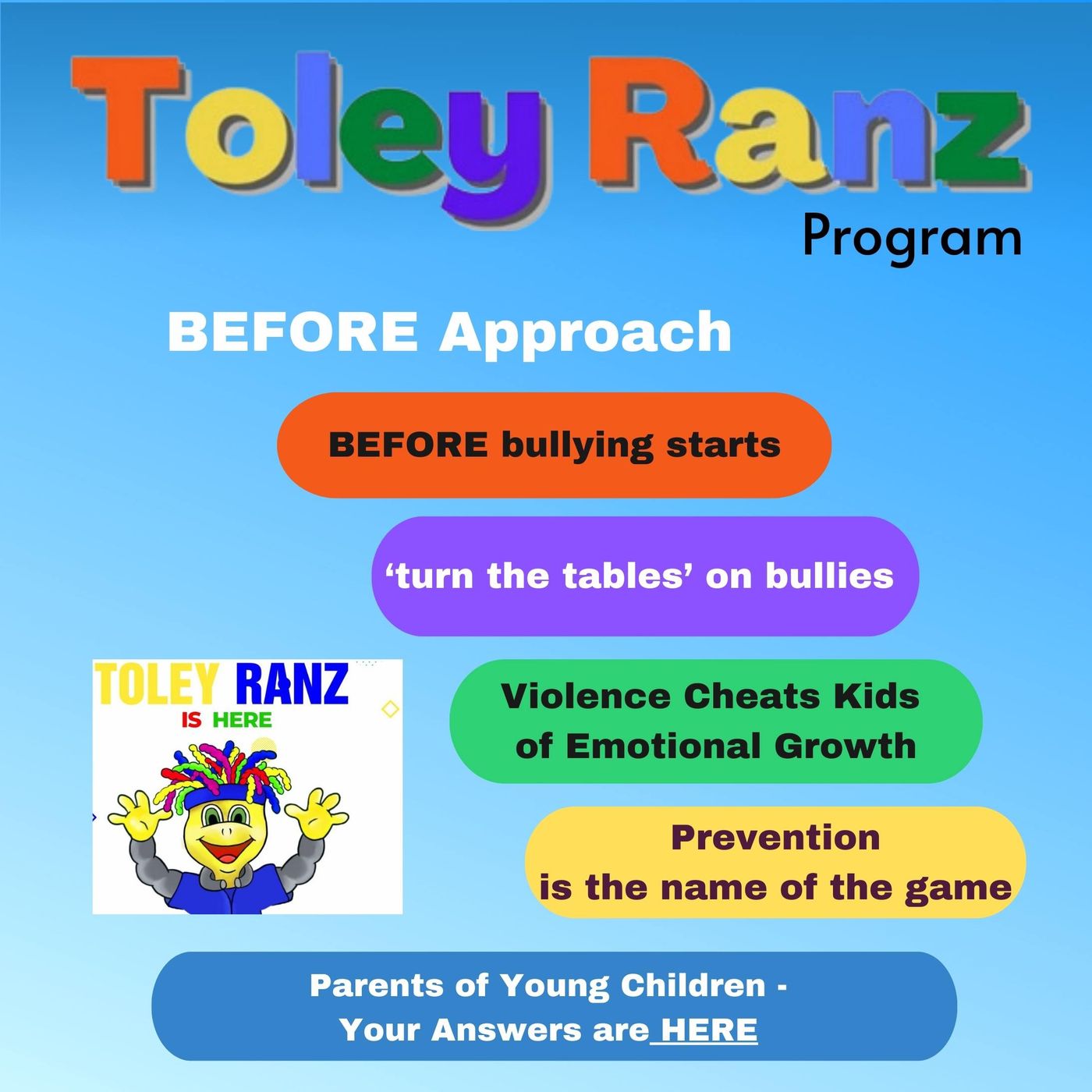 Toley Ranz
Program

BEFORE Approach

BEFORE bullying starts

‘turn the tables’ on bullies

TOLEY RANZ
IS HERE

Violence Cheats Kids of Emotional Growth

Prevention is the name of the game

Parents of Young Children - Your Answers are HERE